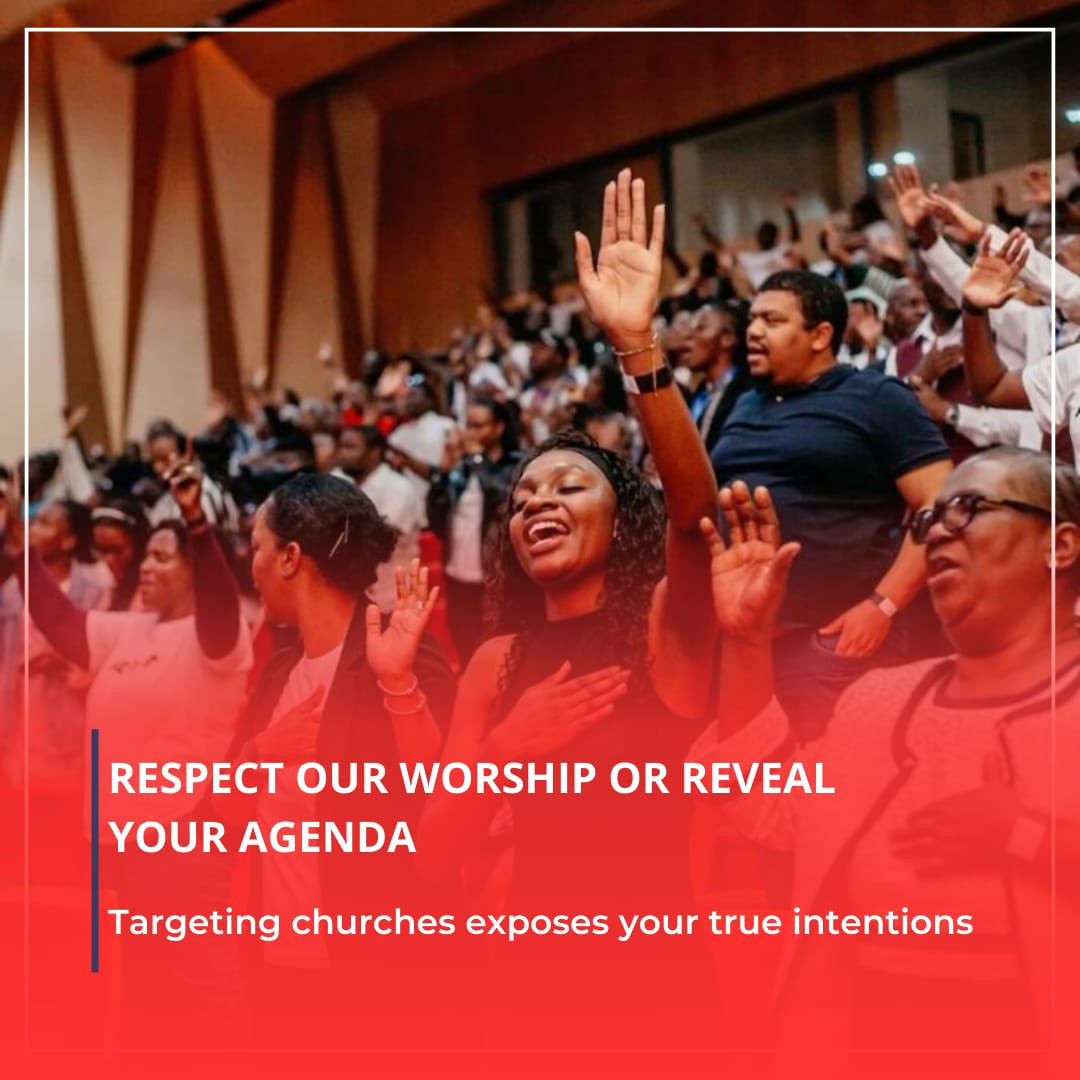 RESPECT OUR WORSHIP OR REVEAL YOUR AGENDA

Targeting churches exposes your true intentions